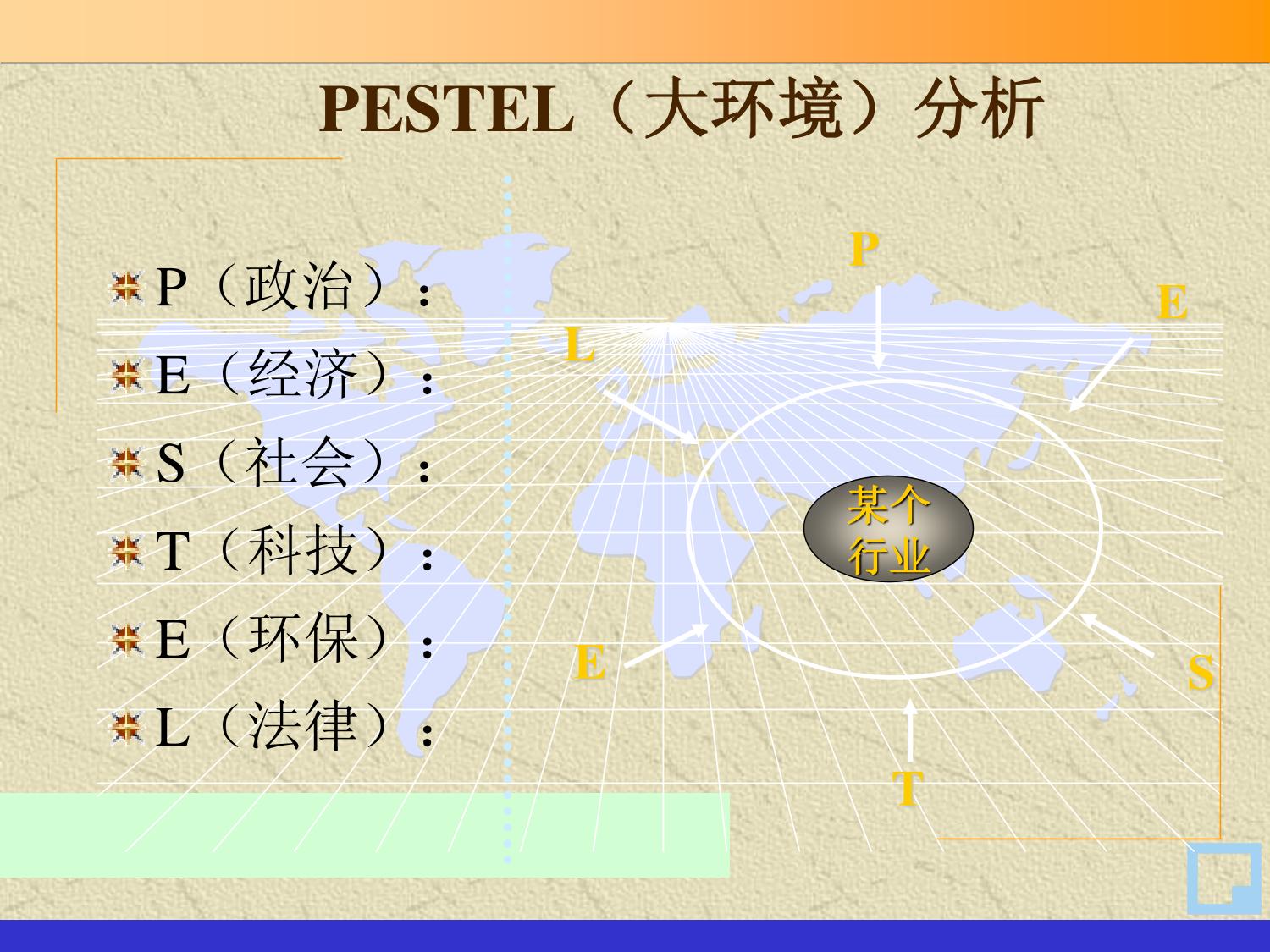 PESTEL（大环境）分析

P（政治）：
E（经济）：
S（社会）：
T（科技）：
E（环保）：
L（法律）：

P

E

L

某个行业

E

S

T